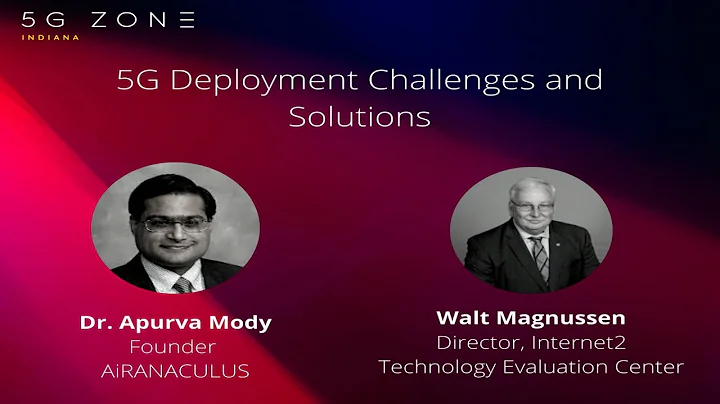 5G ZONE
INDIANA

5G Deployment Challenges and Solutions

Dr. Apurva Mody
Founder
AiRANACULUS

Walt Magnussen
Director, Internet2
Technology Evaluation Center